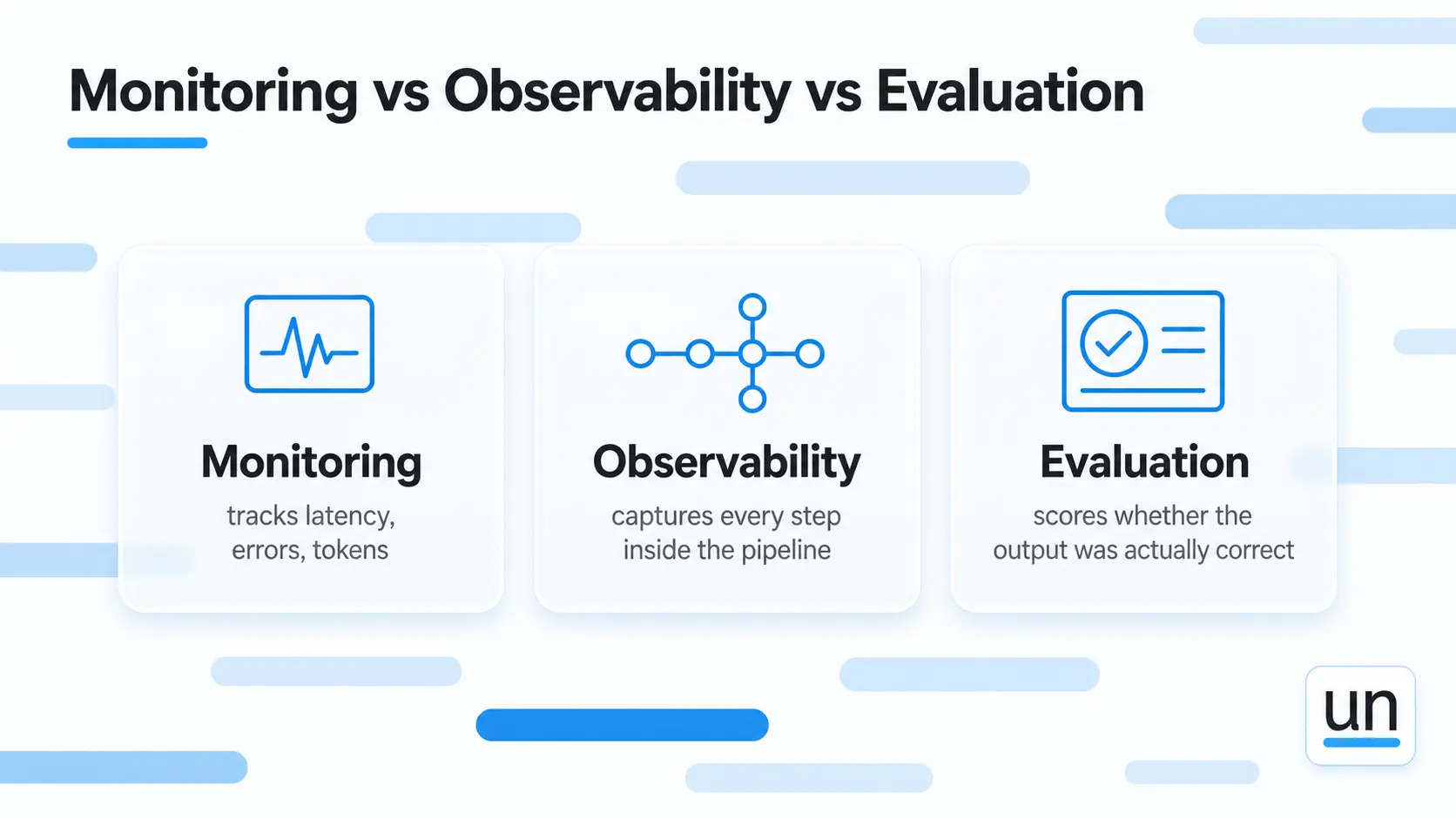 Monitoring vs Observability vs Evaluation

Monitoring

tracks latency, errors, tokens

Observability

captures every step inside the pipeline

Evaluation

scores whether the output was actually correct

un